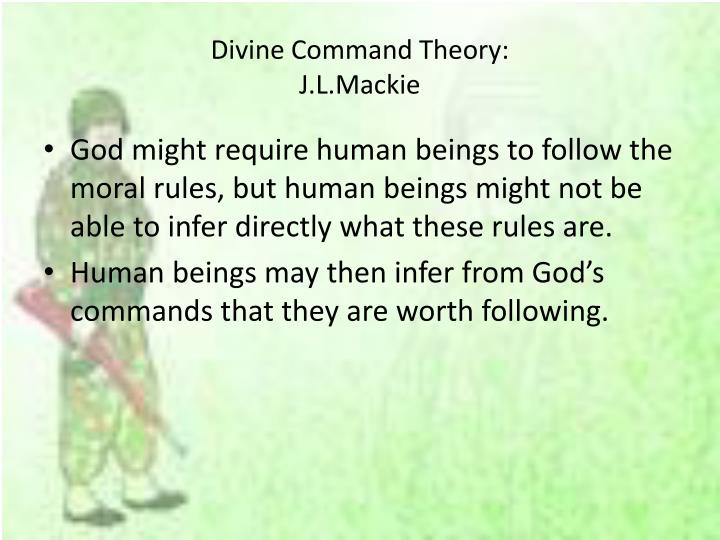 Divine Command Theory:
J.L.Mackie

• God might require human beings to follow the moral rules, but human beings might not be able to infer directly what these rules are.
• Human beings may then infer from God's commands that they are worth following.